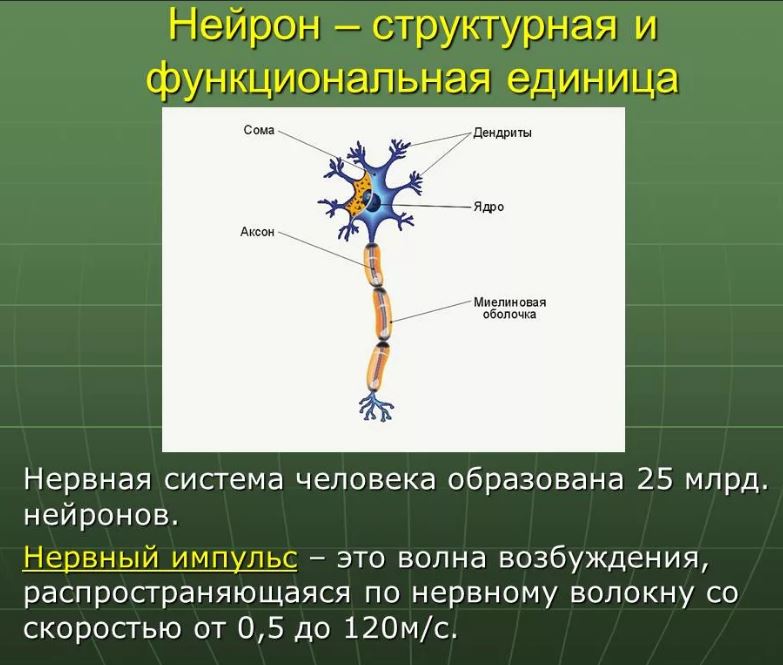 Нейрон – структурная и функциональная единица

Сома
Дендриты
Ядро
Аксон
Миелиновая оболочка

Нервная система человека образована 25 млрд. нейронов.

Нервный импульс – это волна возбуждения, распространяющаяся по нервному волокну со скоростью от 0,5 до 120м/с.